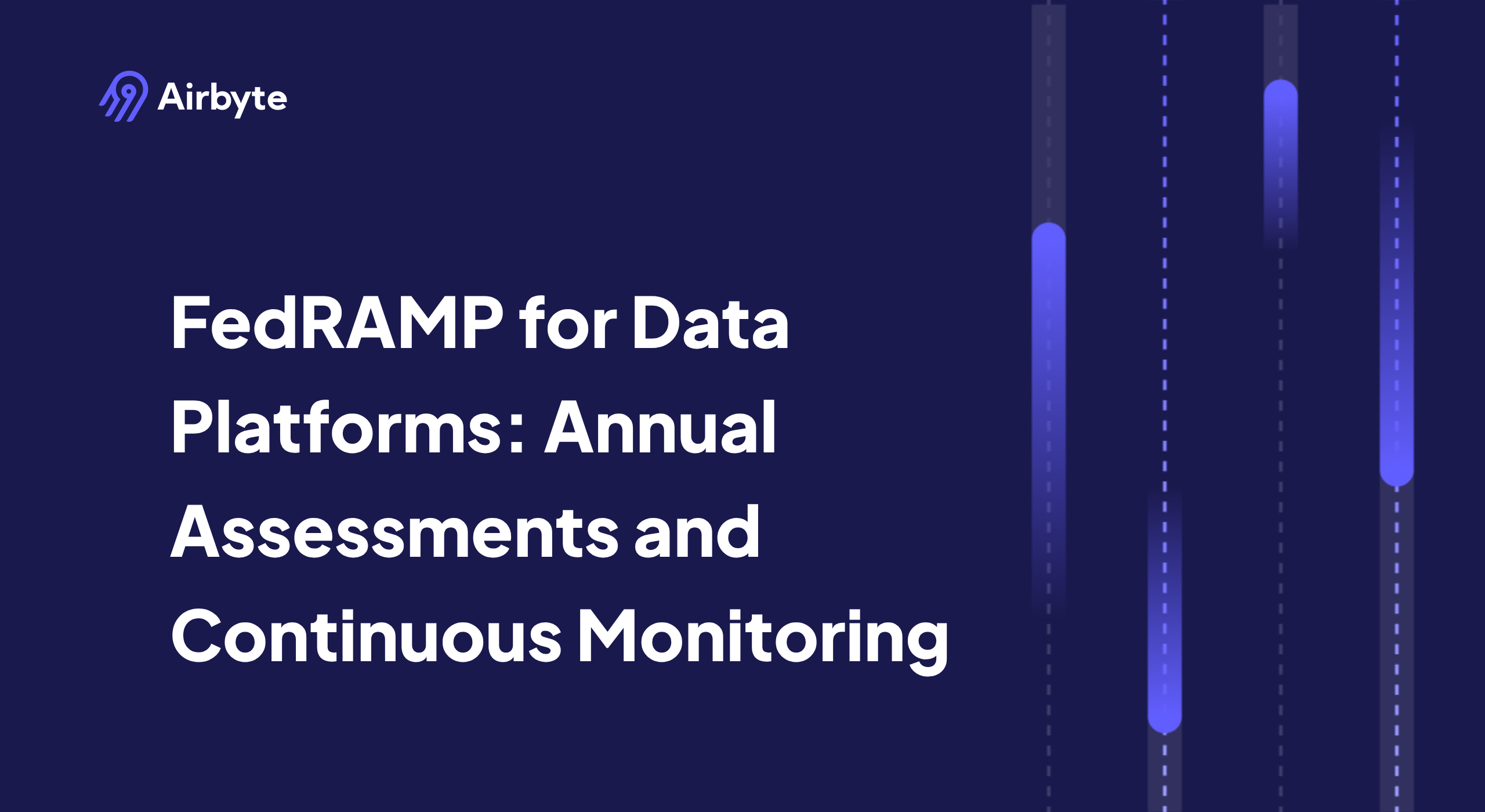 Airbyte

FedRAMP for Data Platforms: Annual Assessments and Continuous Monitoring